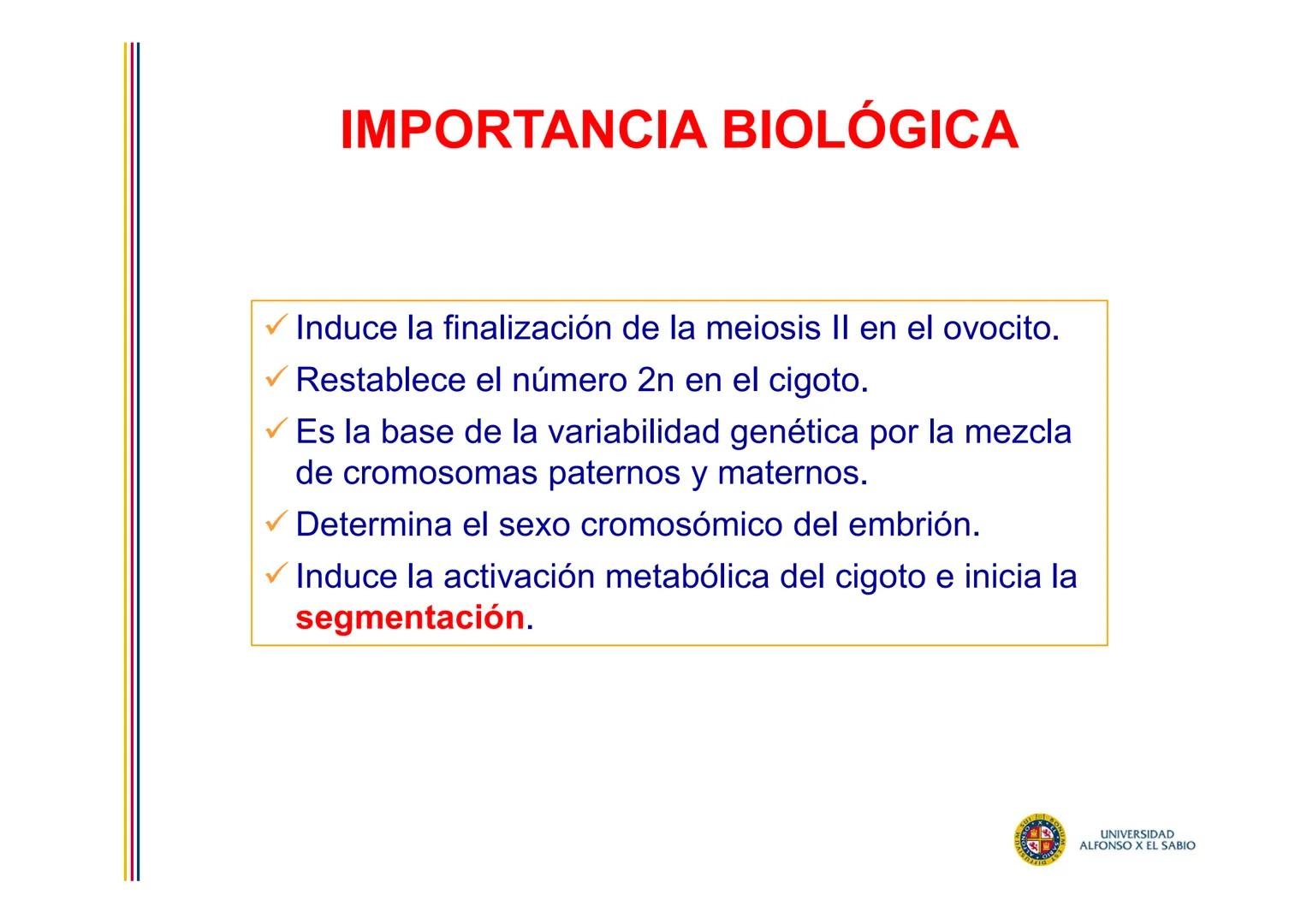 IMPORTANCIA BIOLÓGICA

✓ Induce la finalización de la meiosis II en el ovocito.

✓ Restablece el número 2n en el cigoto.

✓ Es la base de la variabilidad genética por la mezcla de cromosomas paternos y maternos.

✓ Determina el sexo cromosómico del embrión.

✓ Induce la activación metabólica del cigoto e inicia la segmentación.

UNIVERSIDAD ALFONSO X EL SABIO